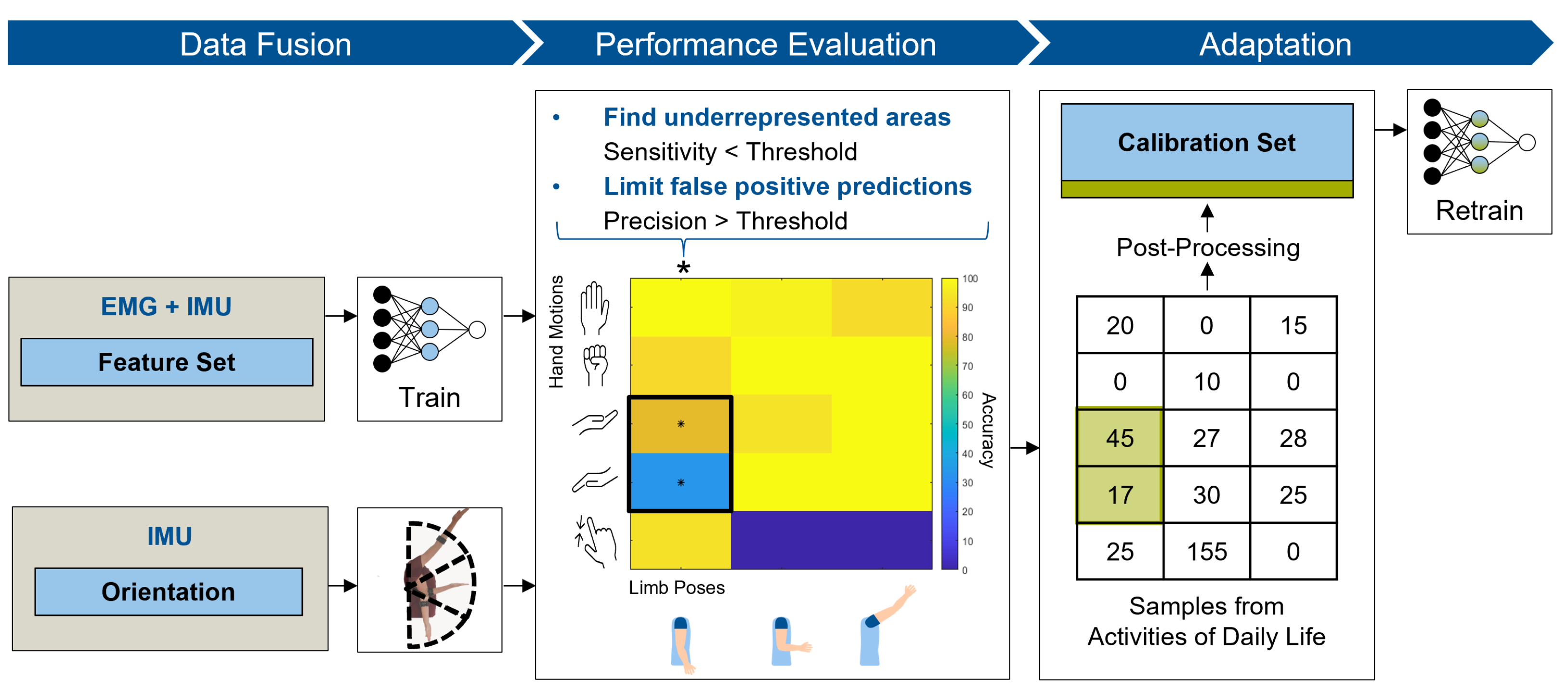 Data Fusion

Performance Evaluation

Adaptation

EMG + IMU

Feature Set

Train

IMU

Orientation

• Find underrepresented areas
Sensitivity < Threshold
• Limit false positive predictions
Precision > Threshold

*

Hand Motions

*

*

Limb Poses

100
90
80
70
60
50
40
30
20
10
0

Accuracy

Calibration Set

Post-Processing

| 20 | 0 | 15 |
|---|---|---|
| 0 | 10 | 0 |
| 45 | 27 | 28 |
| 17 | 30 | 25 |
| 25 | 155 | 0 |

Samples from Activities of Daily Life

Retrain